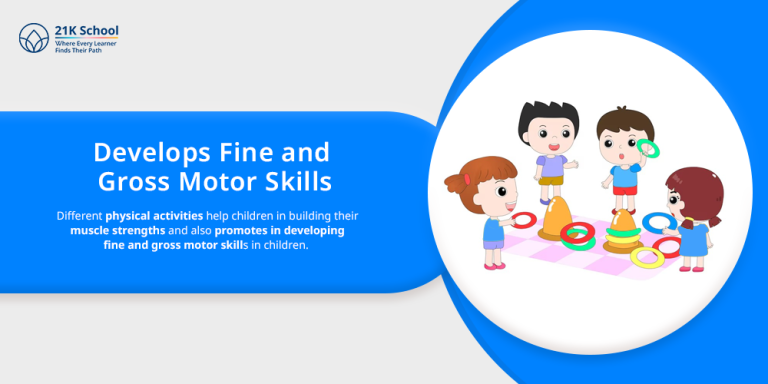 21K School
Where Every Learner Finds Their Path

Develops Fine and Gross Motor Skills

Different physical activities help children in building their muscle strengths and also promotes in developing fine and gross motor skills in children.